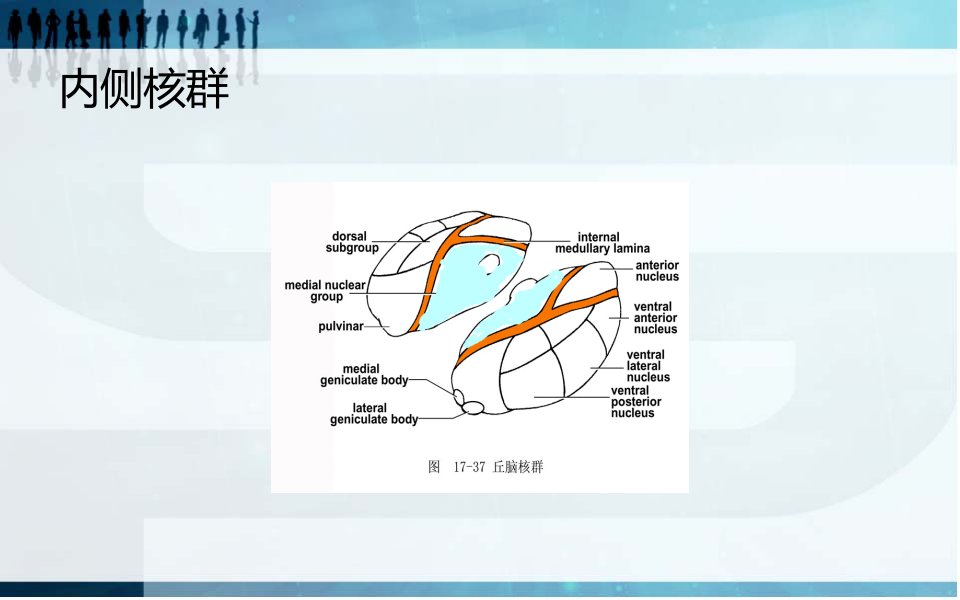 内侧核群

dorsal subgroup

medial nuclear group

pulvinar

medial geniculate body

lateral geniculate body

internal medullary lamina

anterior nucleus

ventral anterior nucleus

ventral lateral nucleus

ventral posterior nucleus

图 17-37 丘脑核群